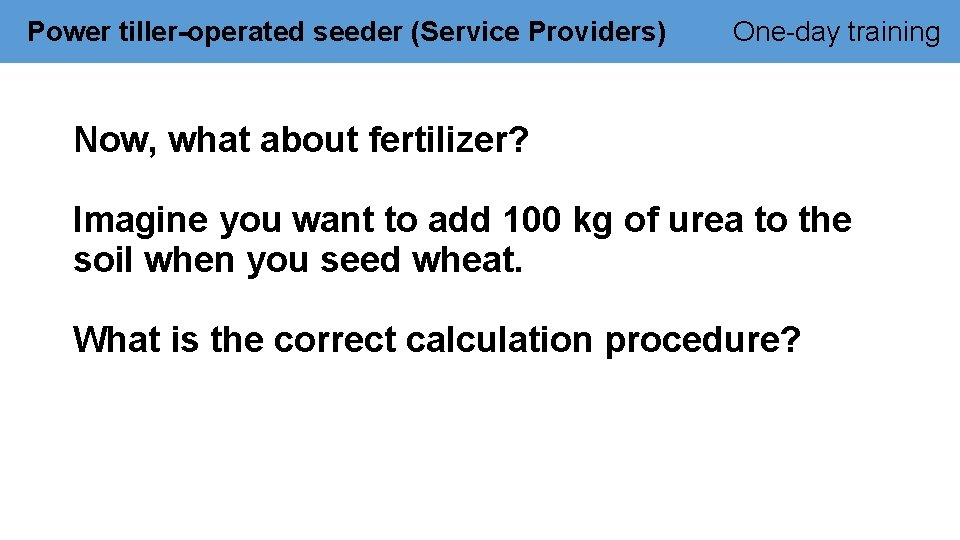 Power tiller-operated seeder (Service Providers)

One-day training

Now, what about fertilizer?

Imagine you want to add 100 kg of urea to the soil when you seed wheat.

What is the correct calculation procedure?